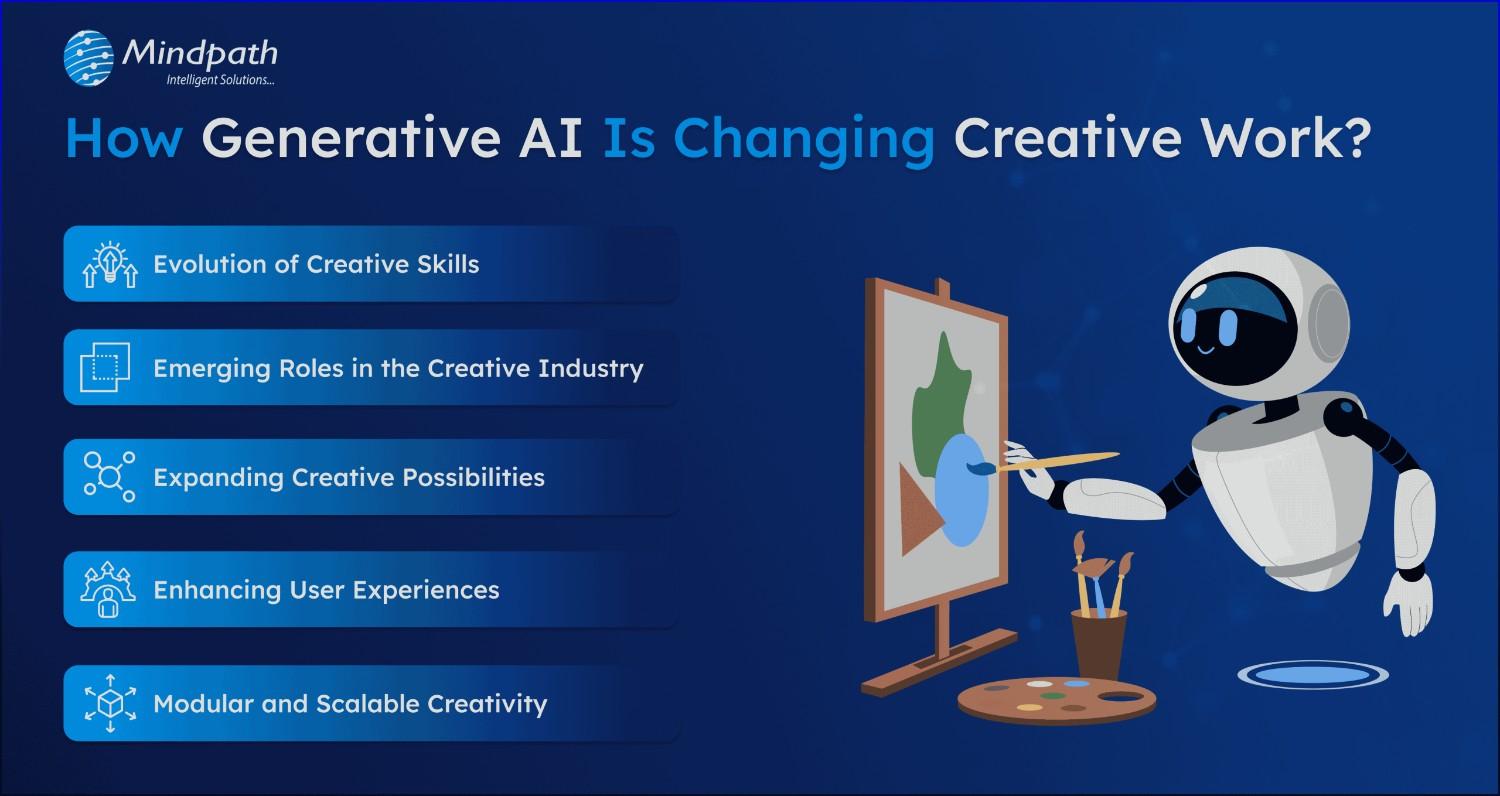 Mindpath
Intelligent Solutions...

How Generative AI Is Changing Creative Work?

Evolution of Creative Skills

Emerging Roles in the Creative Industry

Expanding Creative Possibilities

Enhancing User Experiences

Modular and Scalable Creativity